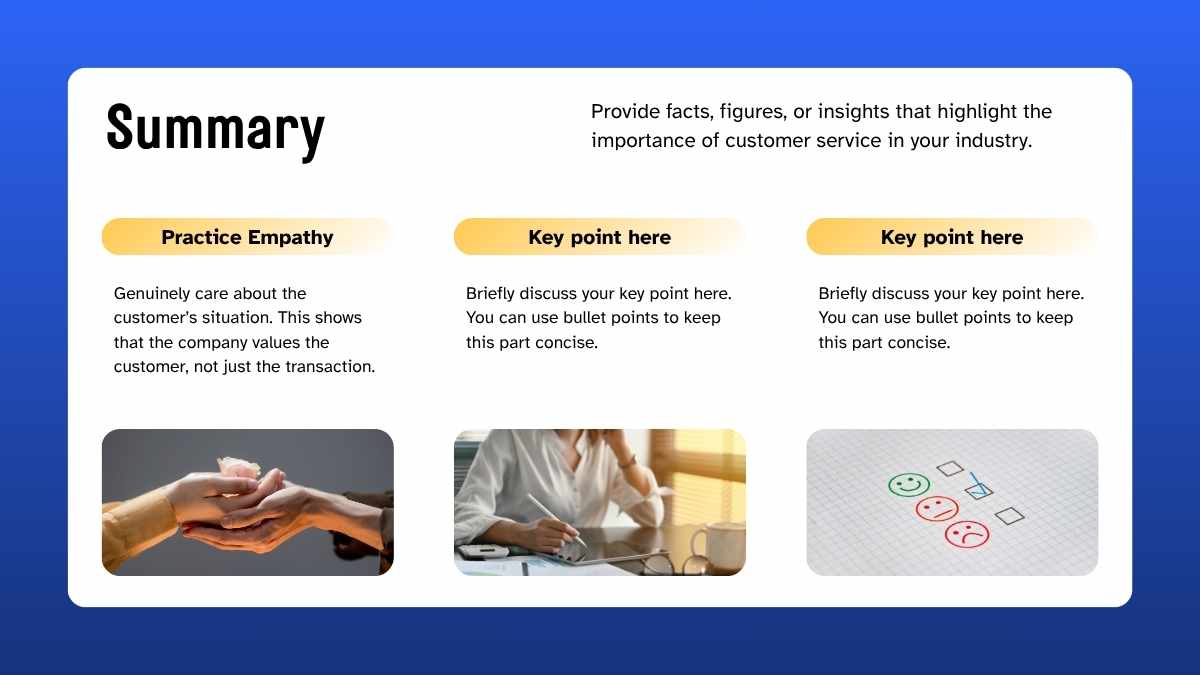 Summary

Provide facts, figures, or insights that highlight the importance of customer service in your industry.

Practice Empathy

Genuinely care about the customer's situation. This shows that the company values the customer, not just the transaction.

Key point here

Briefly discuss your key point here. You can use bullet points to keep this part concise.

Key point here

Briefly discuss your key point here. You can use bullet points to keep this part concise.